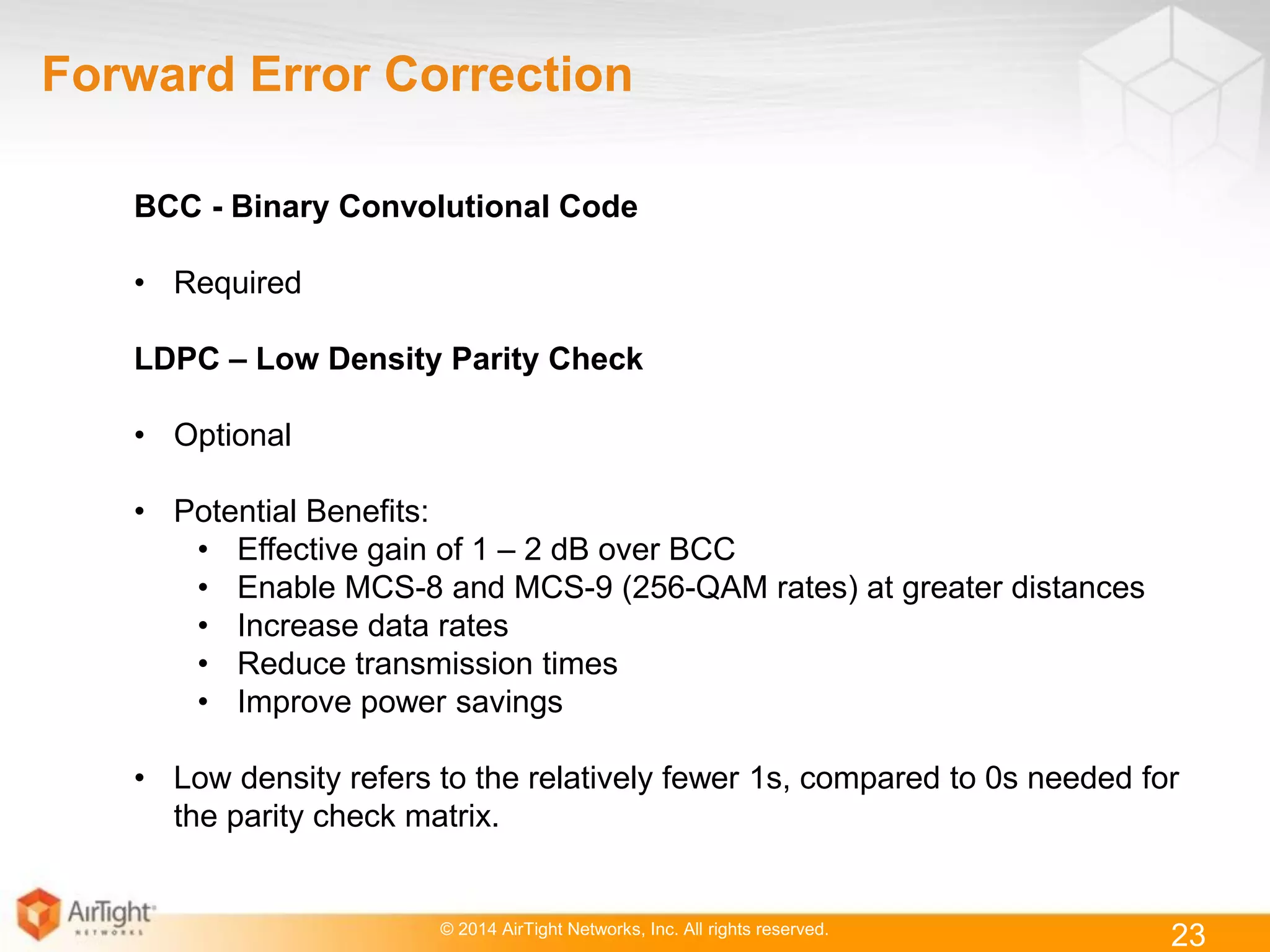 Forward Error Correction

BCC - Binary Convolutional Code

• Required

LDPC – Low Density Parity Check

• Optional

• Potential Benefits:
  • Effective gain of 1 – 2 dB over BCC
  • Enable MCS-8 and MCS-9 (256-QAM rates) at greater distances
  • Increase data rates
  • Reduce transmission times
  • Improve power savings

• Low density refers to the relatively fewer 1s, compared to 0s needed for the parity check matrix.

AirTight NETWORKS

© 2014 AirTight Networks, Inc. All rights reserved.

23